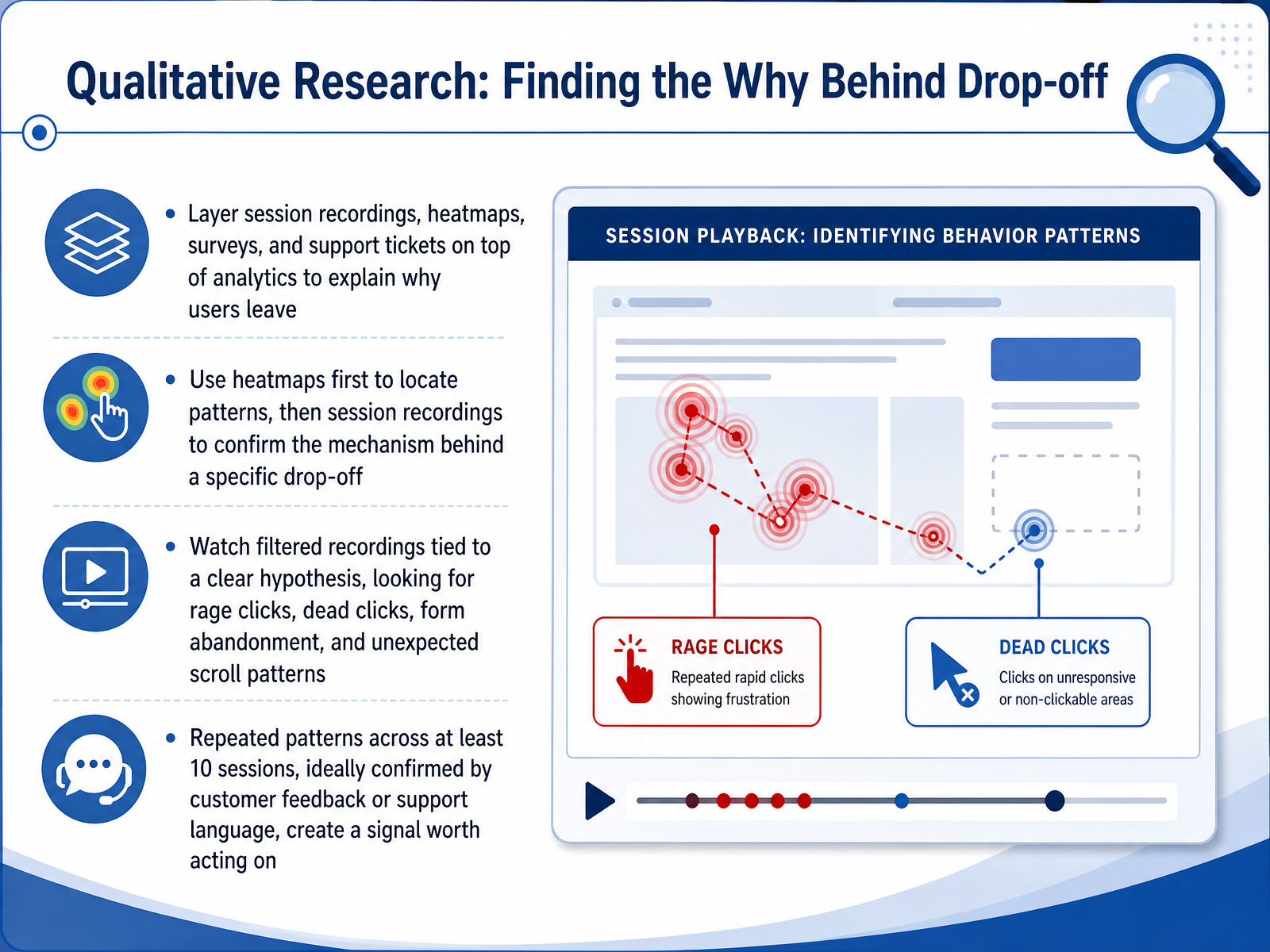 Qualitative Research: Finding the Why Behind Drop-off

• Layer session recordings, heatmaps, surveys, and support tickets on top of analytics to explain why users leave

• Use heatmaps first to locate patterns, then session recordings to confirm the mechanism behind a specific drop-off

• Watch filtered recordings tied to a clear hypothesis, looking for rage clicks, dead clicks, form abandonment, and unexpected scroll patterns

• Repeated patterns across at least 10 sessions, ideally confirmed by customer feedback or support language, create a signal worth acting on

SESSION PLAYBACK: IDENTIFYING BEHAVIOR PATTERNS

RAGE CLICKS
Repeated rapid clicks showing frustration

DEAD CLICKS
Clicks on unresponsive or non-clickable areas